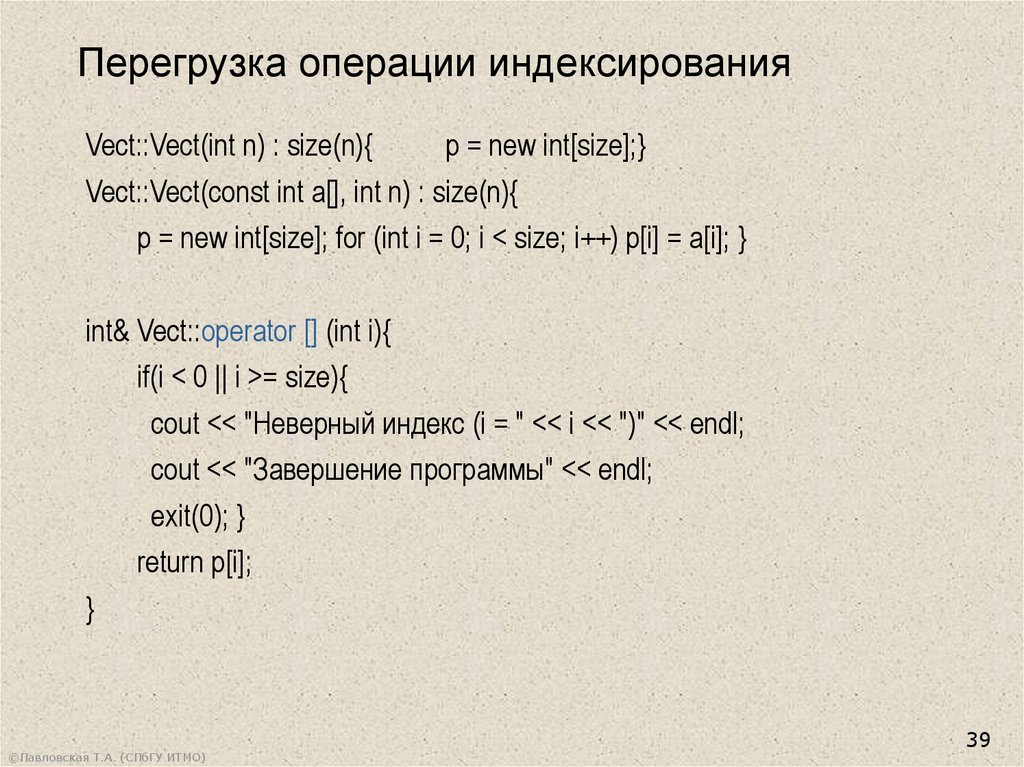 Перегрузка операции индексирования

Vect::Vect(int n) : size(n){ p = new int[size];}
Vect::Vect(const int a[], int n) : size(n){
p = new int[size]; for (int i = 0; i < size; i++) p[i] = a[i]; }

int& Vect::operator [] (int i){
if(i < 0 || i >= size){
cout << "Неверный индекс (i = " << i << ")" << endl;
cout << "Завершение программы" << endl;
exit(0); }
return p[i];
}

39

©Павловская Т.А. (СПбГУ ИТМО)